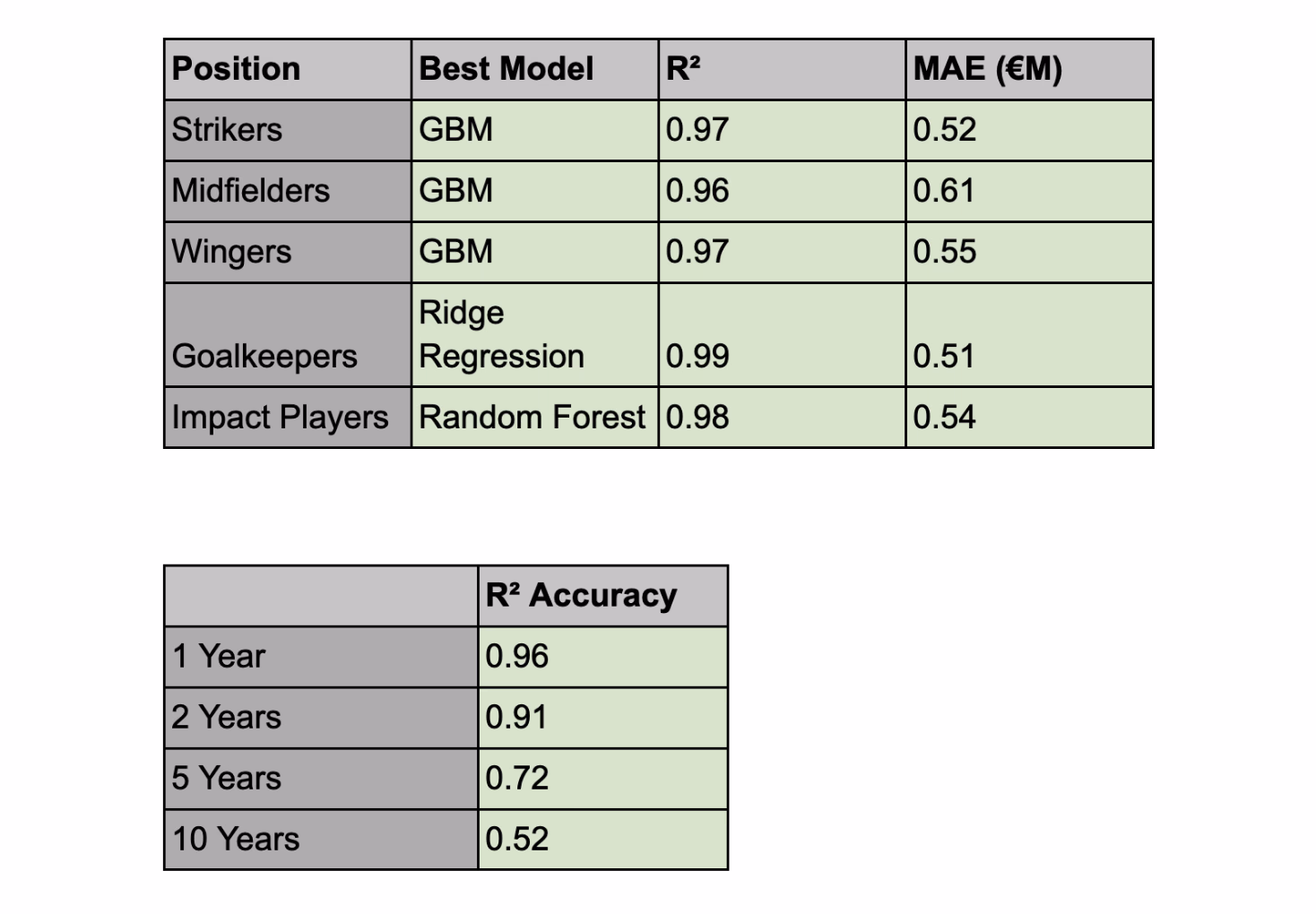 | Position | Best Model | $R^2$ | MAE (€M) |
|---|---|---|---|
| Strikers | GBM | 0.97 | 0.52 |
| Midfielders | GBM | 0.96 | 0.61 |
| Wingers | GBM | 0.97 | 0.55 |
| Goalkeepers | Ridge Regression | 0.99 | 0.51 |
| Impact Players | Random Forest | 0.98 | 0.54 |

|  | $R^2$ Accuracy |
|---|---|
| 1 Year | 0.96 |
| 2 Years | 0.91 |
| 5 Years | 0.72 |
| 10 Years | 0.52 |